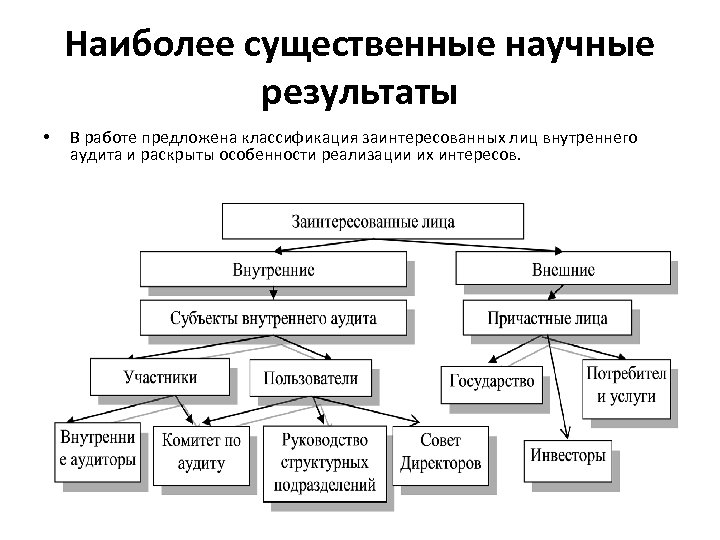 Наиболее существенные научные результаты

• В работе предложена классификация заинтересованных лиц внутреннего аудита и раскрыты особенности реализации их интересов.

Заинтересованные лица

Внутренние

Внешние

Субъекты внутреннего аудита

Причастные лица

Участники

Пользователи

Государство

Потребител и услуги

Внутренни е аудиторы

Комитет по аудиту

Руководство структурных подразделений

Совет Директоров

Инвесторы